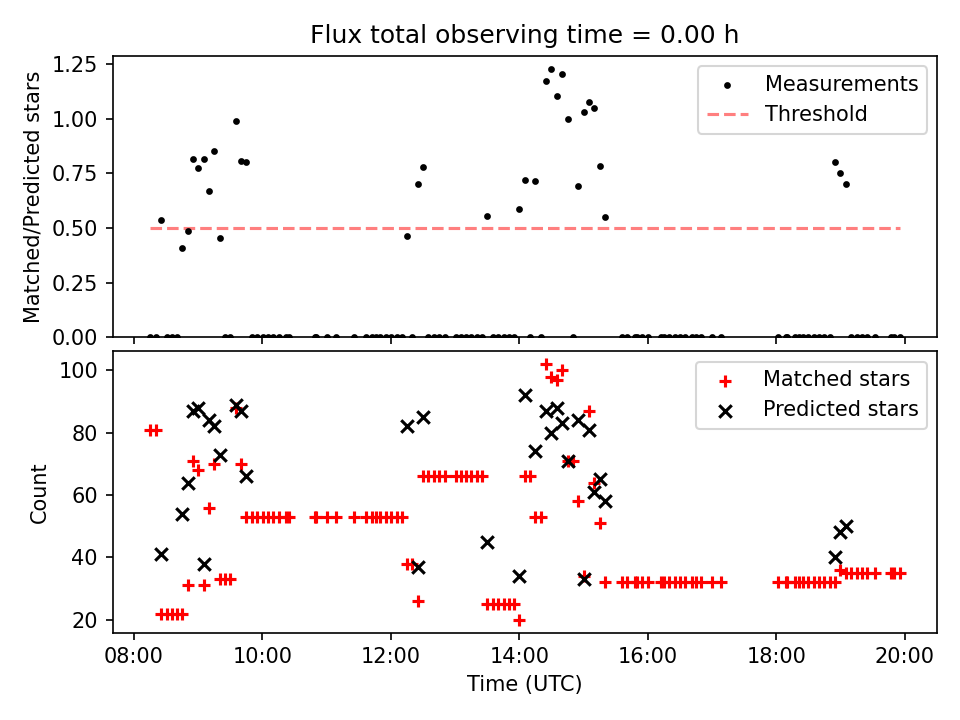 Flux total observing time = 0.00 h

Matched/Predicted stars

1.25
1.00
0.75
0.50
0.25
0.00

Measurements
Threshold

Count

100
80
60
40
20

Matched stars
Predicted stars

08:00
10:00
12:00
14:00
16:00
18:00
20:00

Time (UTC)